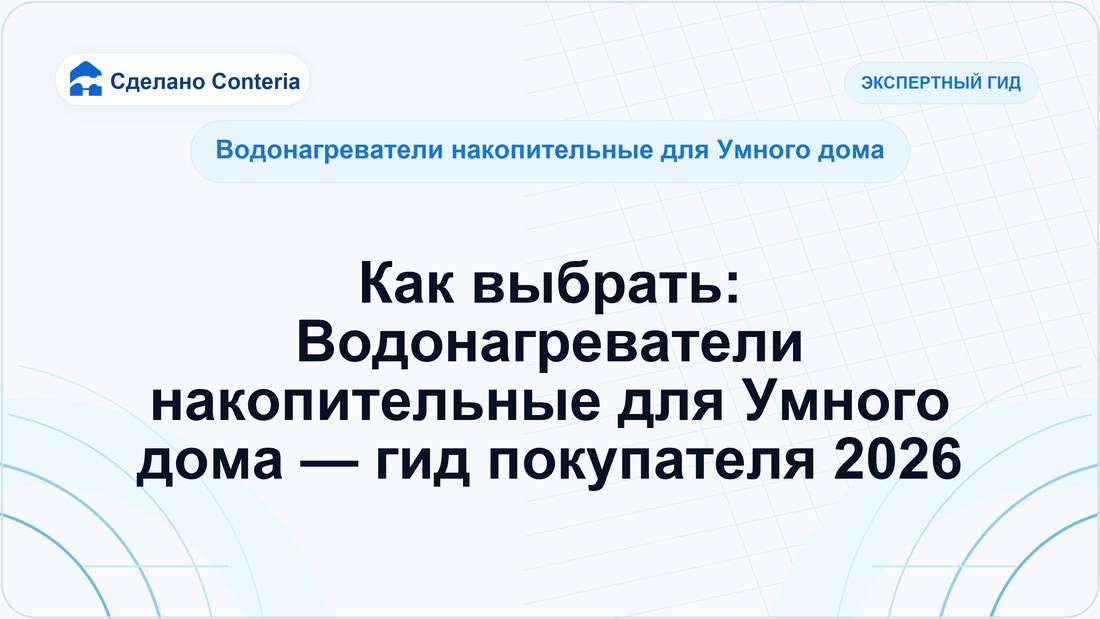 Сделано Conteria

ЭКСПЕРТНЫЙ ГИД

Водонагреватели накопительные для Умного дома

Как выбрать: Водонагреватели накопительные для Умного дома — гид покупателя 2026